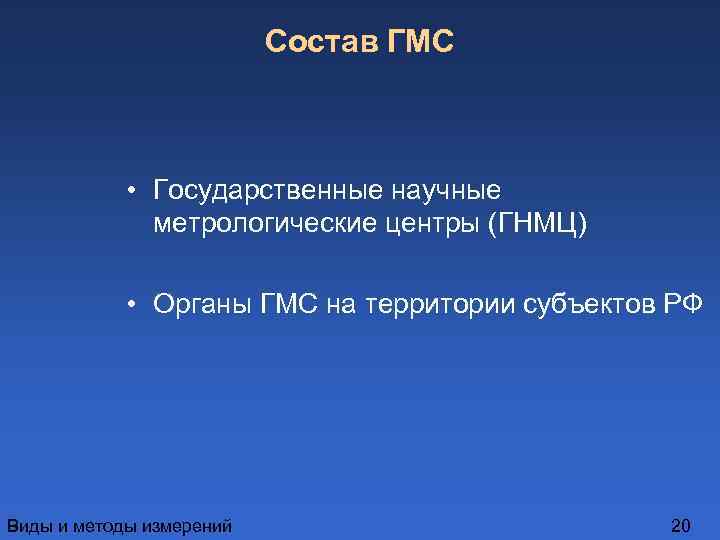 Состав ГМС

• Государственные научные метрологические центры (ГНМЦ)

• Органы ГМС на территории субъектов РФ

Виды и методы измерений

20